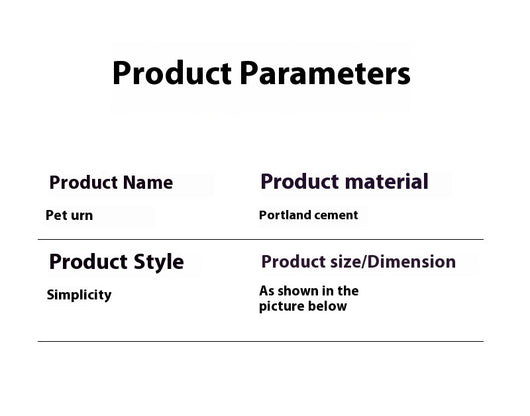 Product Parameters

Product Name

Pet urn

Product material

Portland cement

Product Style

Simplicity

Product size/Dimension

As shown in the picture below